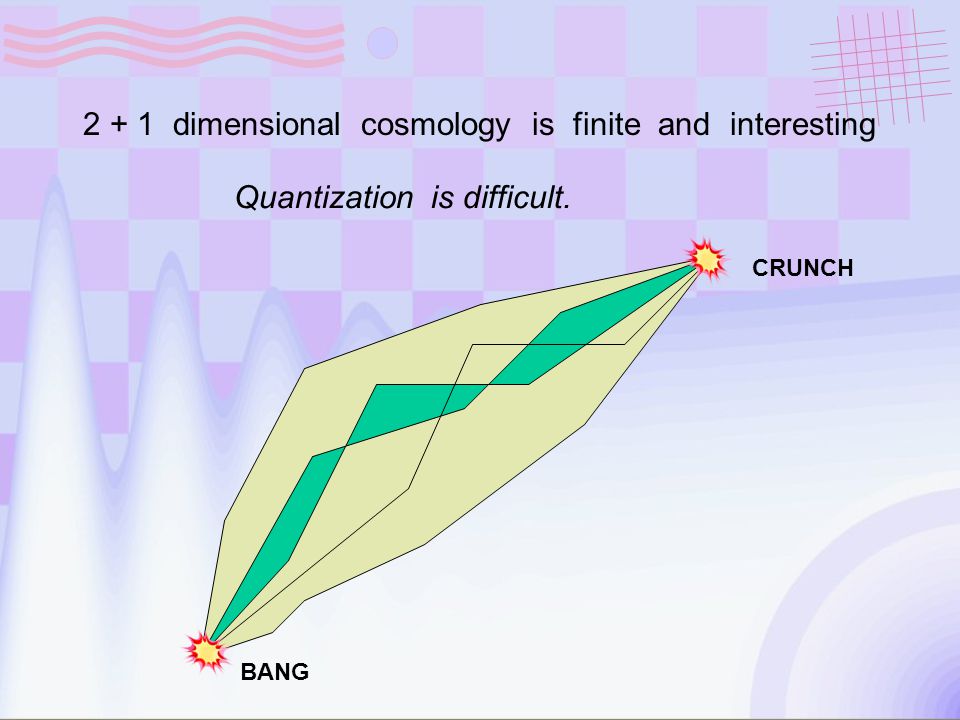 2 + 1 dimensional cosmology is finite and interesting

Quantization is difficult.

CRUNCH

BANG